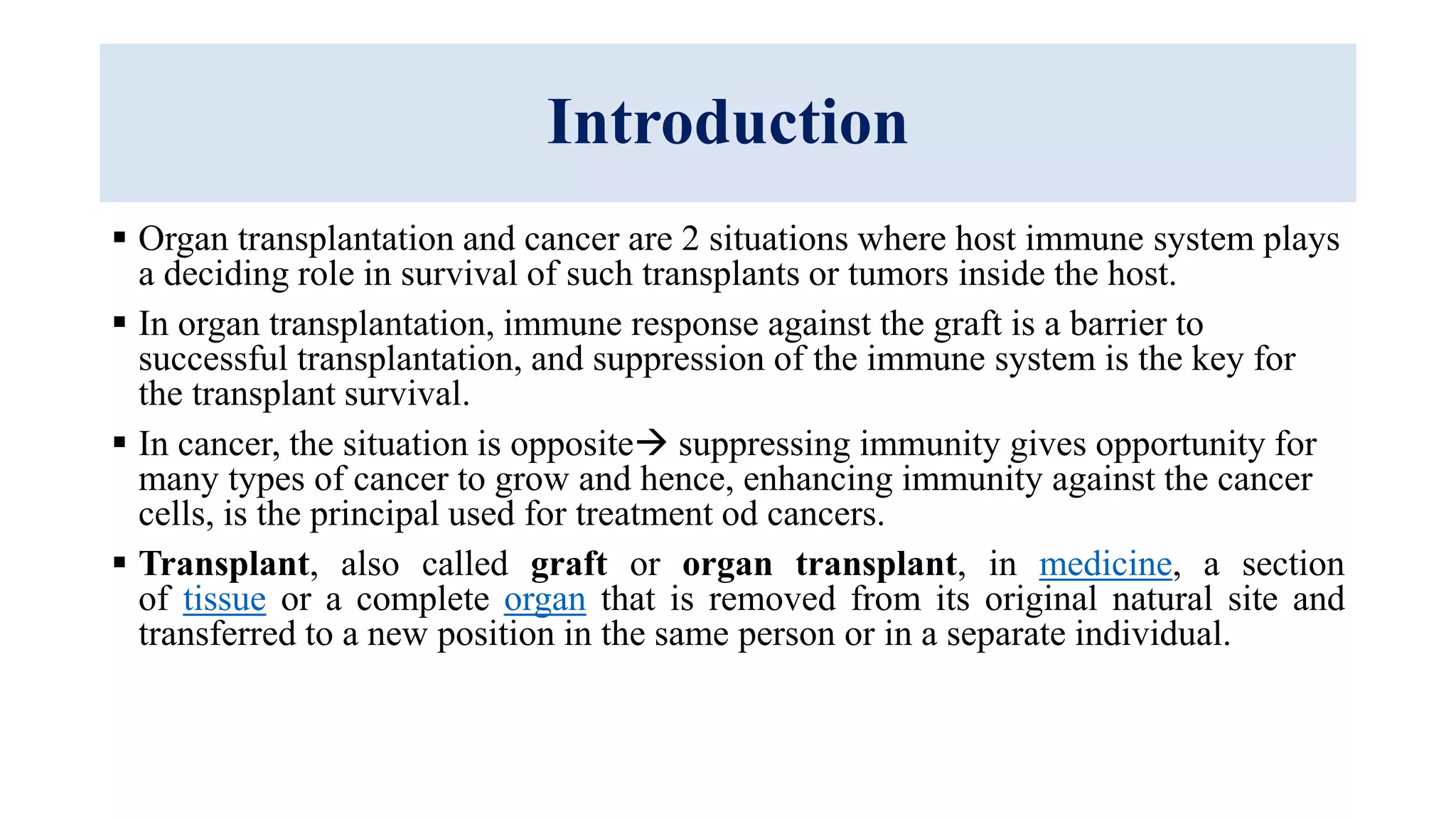 Introduction

▪ Organ transplantation and cancer are 2 situations where host immune system plays a deciding role in survival of such transplants or tumors inside the host.

▪ In organ transplantation, immune response against the graft is a barrier to successful transplantation, and suppression of the immune system is the key for the transplant survival.

▪ In cancer, the situation is opposite→ suppressing immunity gives opportunity for many types of cancer to grow and hence, enhancing immunity against the cancer cells, is the principal used for treatment od cancers.

▪ Transplant, also called graft or organ transplant, in medicine, a section of tissue or a complete organ that is removed from its original natural site and transferred to a new position in the same person or in a separate individual.